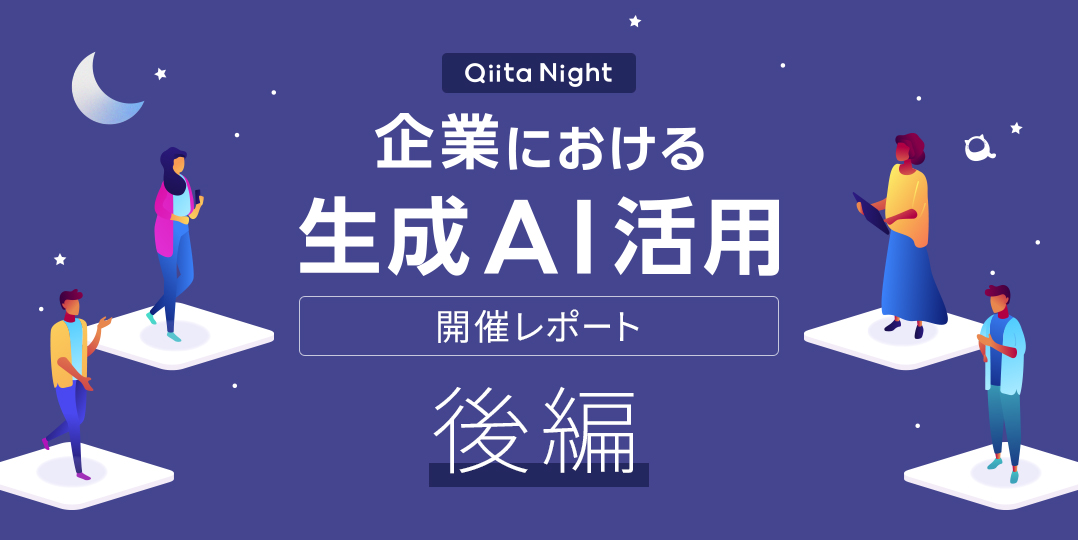 Qiita Night

企業における
生成AI活用

開催レポート

後編